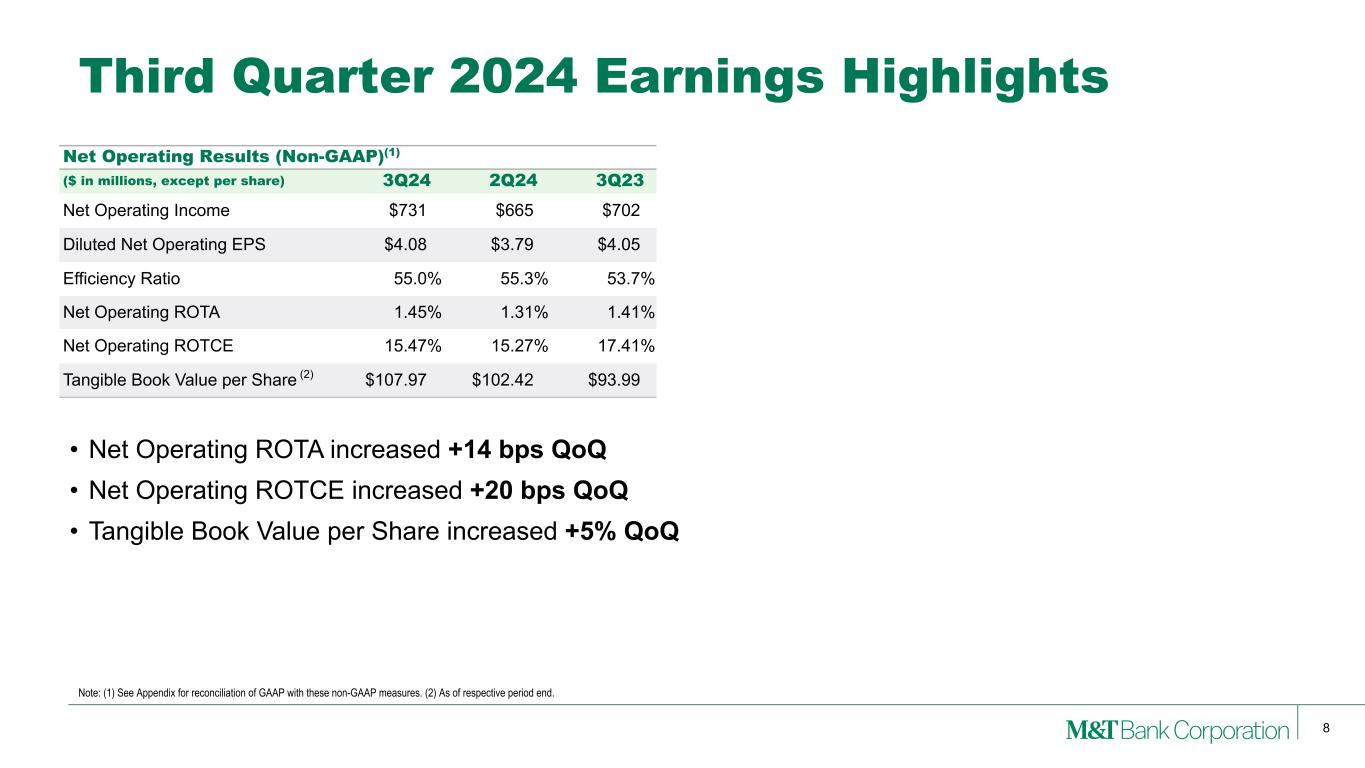 Third Quarter 2024 Earnings Highlights

Net Operating Results (Non-GAAP)$^{(1)}$

| ($ in millions, except per share) | 3Q24 | 2Q24 | 3Q23 |
|---|---|---|---|
| Net Operating Income | $731 | $665 | $702 |
| Diluted Net Operating EPS | $4.08 | $3.79 | $4.05 |
| Efficiency Ratio | 55.0% | 55.3% | 53.7% |
| Net Operating ROTA | 1.45% | 1.31% | 1.41% |
| Net Operating ROTCE | 15.47% | 15.27% | 17.41% |
| Tangible Book Value per Share $^{(2)}$ | $107.97 | $102.42 | $93.99 |

• Net Operating ROTA increased +14 bps QoQ
• Net Operating ROTCE increased +20 bps QoQ
• Tangible Book Value per Share increased +5% QoQ

Note: (1) See Appendix for reconciliation of GAAP with these non-GAAP measures. (2) As of respective period end.

M&T Bank Corporation

8